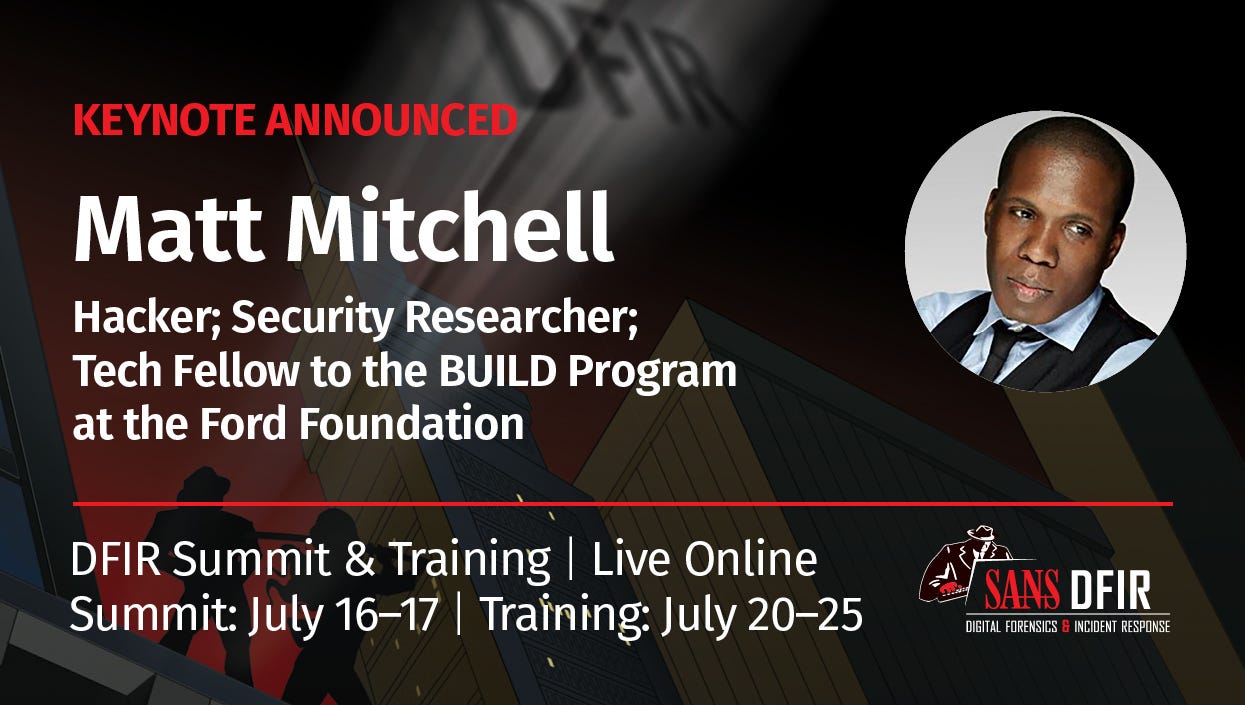 DFIR

KEYNOTE ANNOUNCED

Matt Mitchell

Hacker; Security Researcher; Tech Fellow to the BUILD Program at the Ford Foundation

DFIR Summit & Training | Live Online
Summit: July 16–17 | Training: July 20–25

SANS DFIR
DIGITAL FORENSICS & INCIDENT RESPONSE